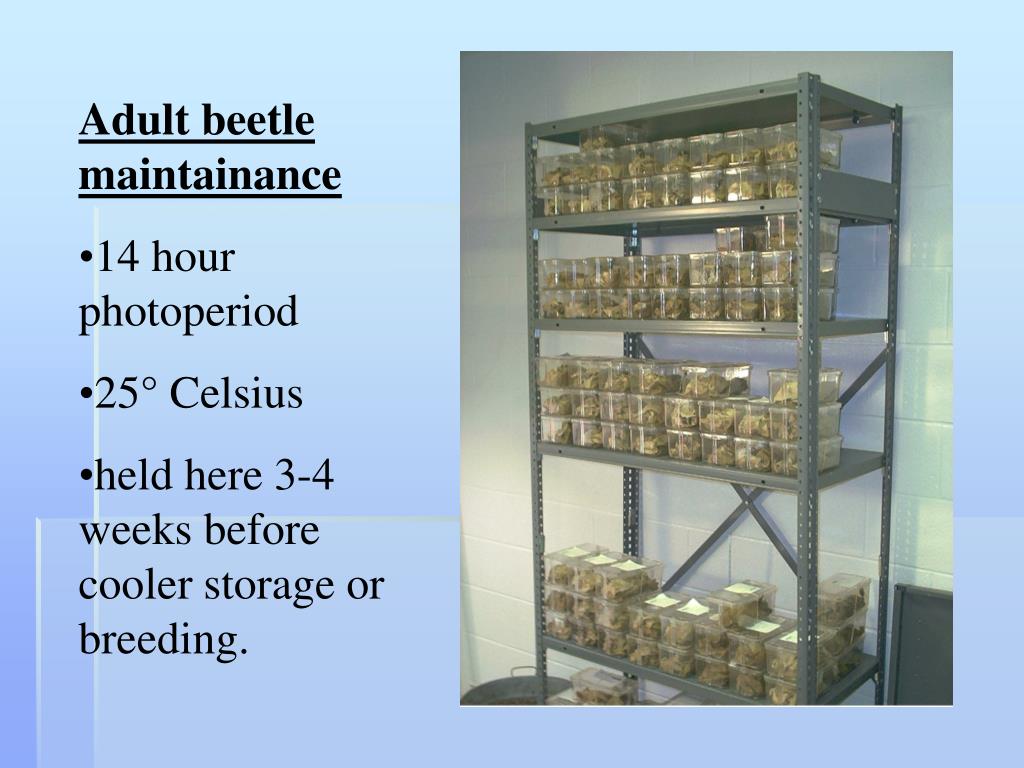 Adult beetle maintainance

•14 hour photoperiod

•25° Celsius

•held here 3-4 weeks before cooler storage or breeding.